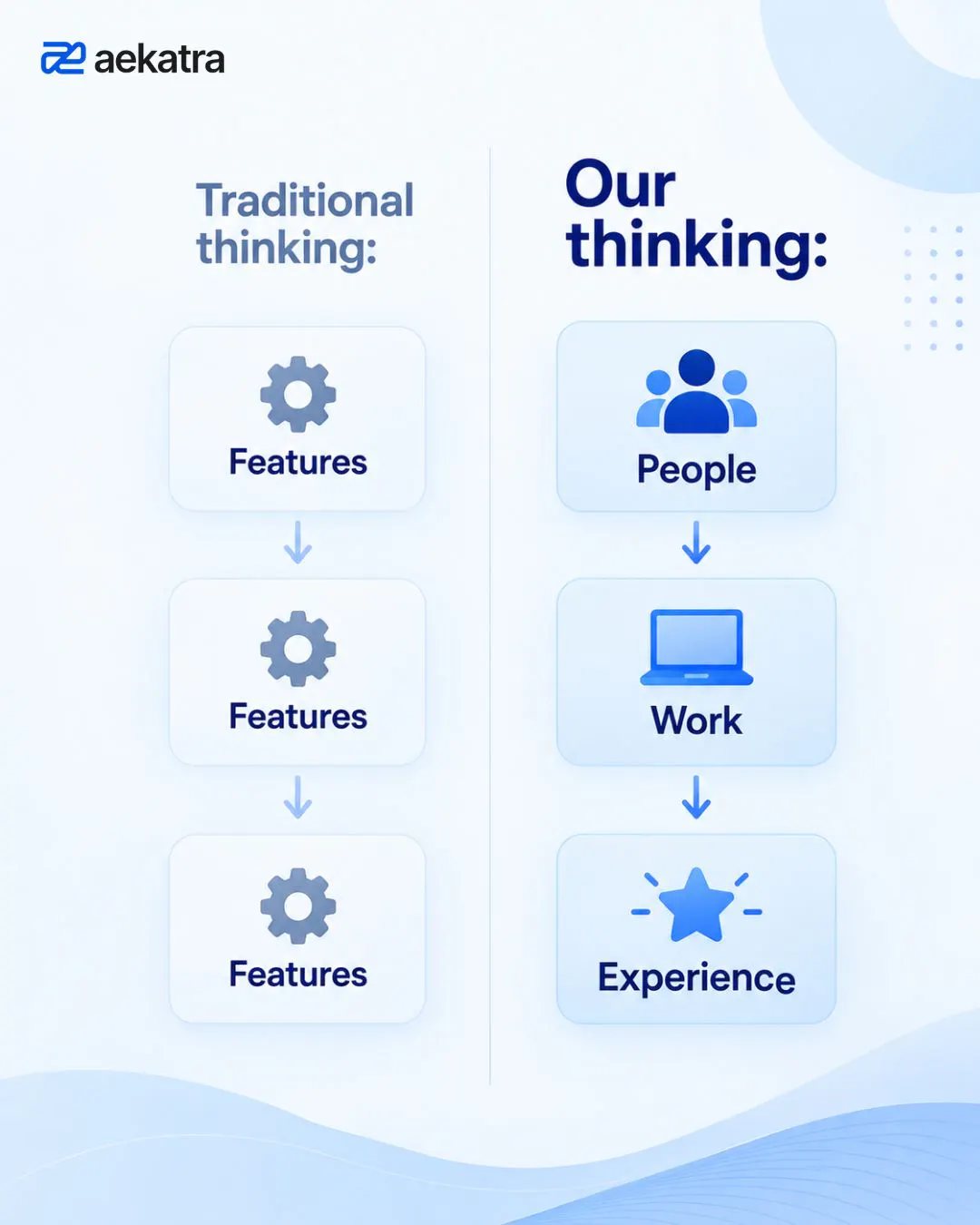 aekatra

Traditional thinking:

Features

Features

Features

Our thinking:

People

Work

Experience